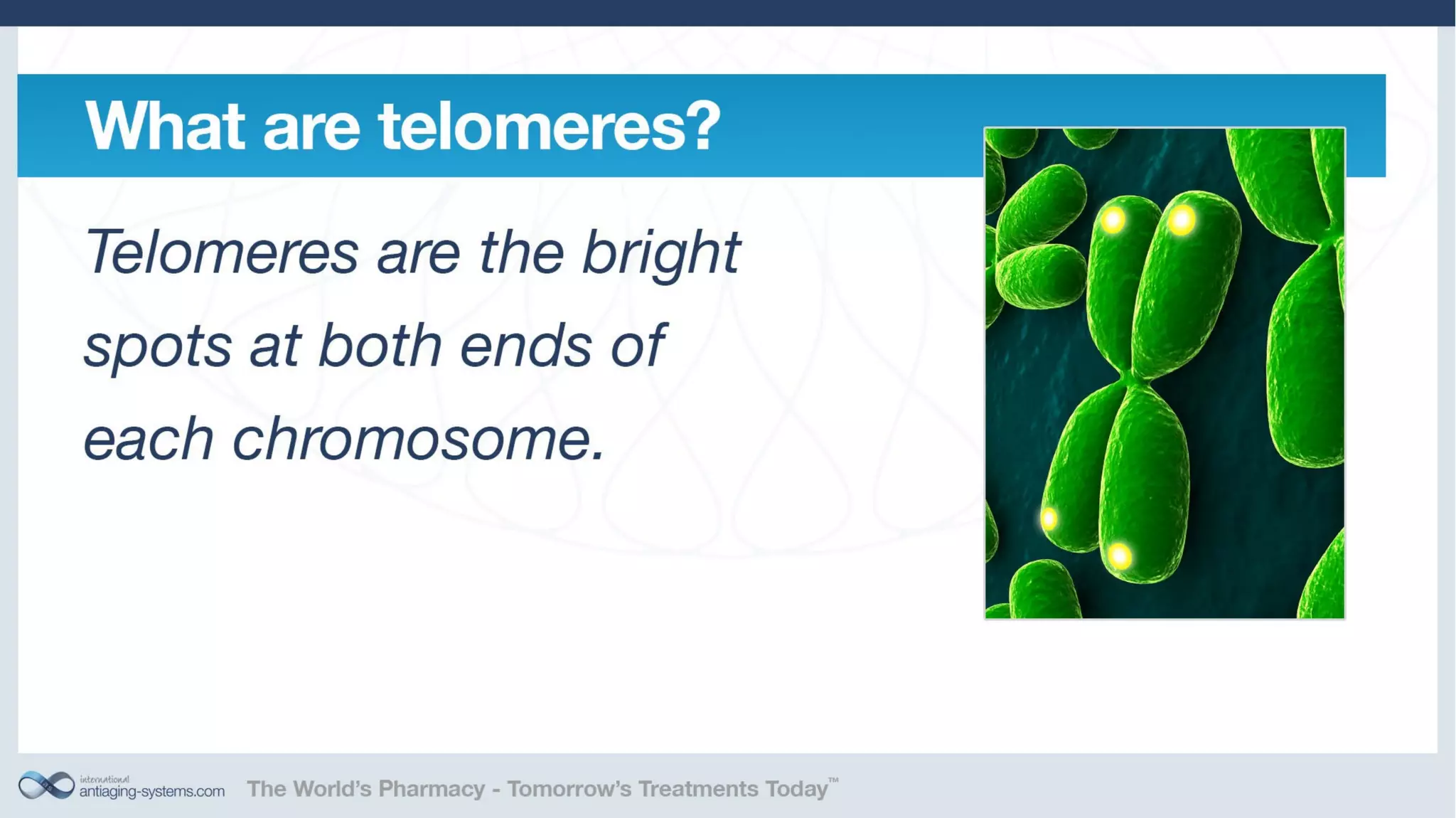 What are telomeres?

Telomeres are the bright spots at both ends of each chromosome.

international antiaging-systems.com The World's Pharmacy - Tomorrow's Treatments Today™